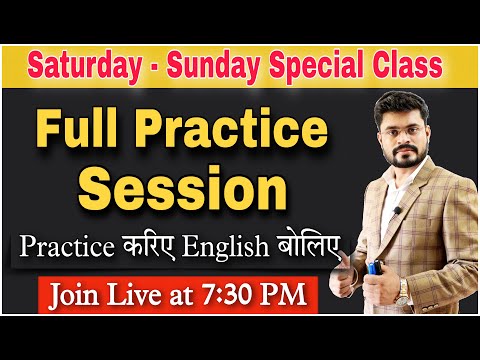 Saturday - Sunday Special Class

Full Practice Session

Practice करिए English बोलिए

Join Live at 7:30 PM